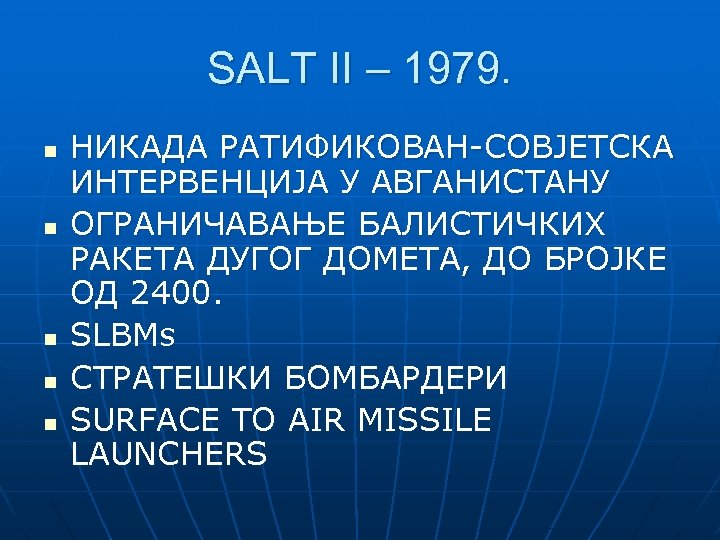 SALT II – 1979.

- НИКАДА РАТИФИКОВАН-СОВЈЕТСКА ИНТЕРВЕНЦИЈА У АВГАНИСТАНУ
- ОГРАНИЧАВАЊЕ БАЛИСТИЧКИХ РАКЕТА ДУГОГ ДОМЕТА, ДО БРОЈКЕ ОД 2400.
- SLBMs
- СТРАТЕШКИ БОМБАРДЕРИ
- SURFACE TO AIR MISSILE LAUNCHERS